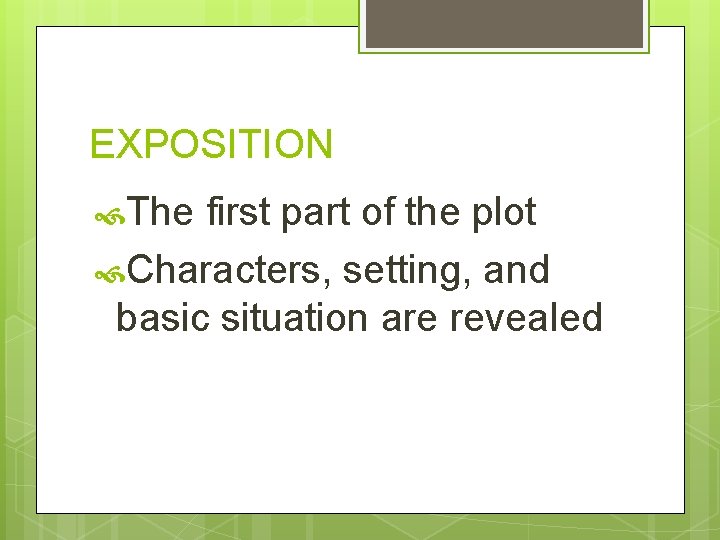 EXPOSITION

The first part of the plot

Characters, setting, and basic situation are revealed